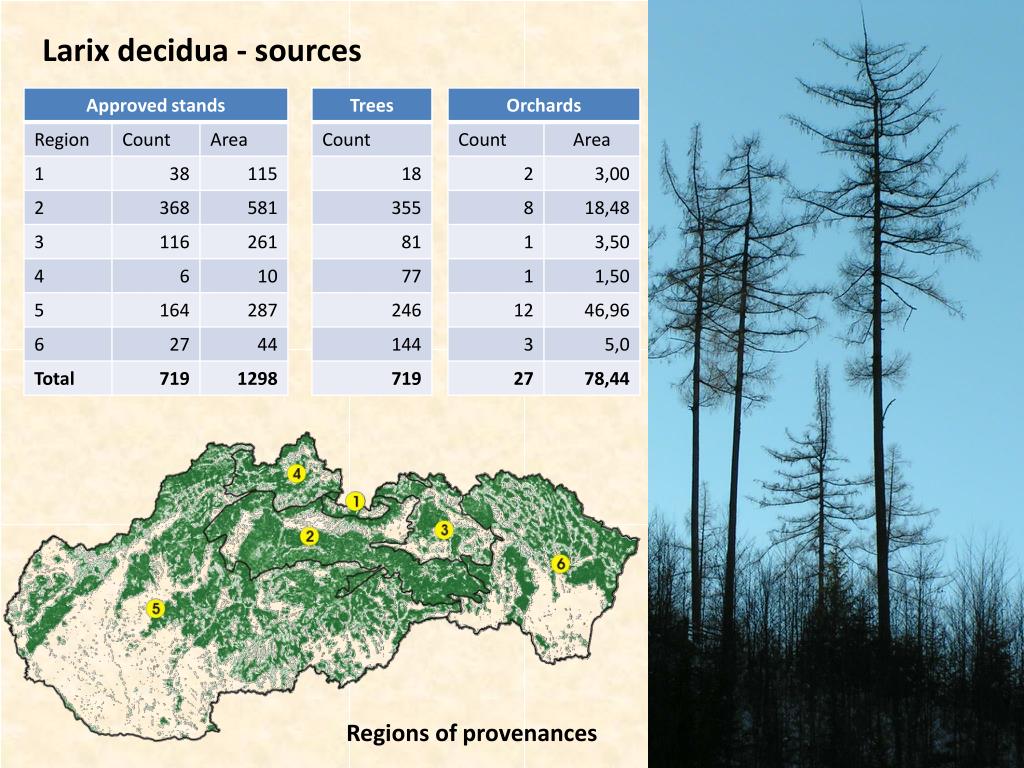 Larix decidua - sources

| Approved stands | | |
|---|---|---|
| Region | Count | Area |
| 1 | 38 | 115 |
| 2 | 368 | 581 |
| 3 | 116 | 261 |
| 4 | 6 | 10 |
| 5 | 164 | 287 |
| 6 | 27 | 44 |
| **Total** | **719** | **1298** |

| Trees |
|---|
| Count |
| 18 |
| 355 |
| 81 |
| 77 |
| 246 |
| 144 |
| **719** |

| Orchards | |
|---|---|
| Count | Area |
| 2 | 3,00 |
| 8 | 18,48 |
| 1 | 3,50 |
| 1 | 1,50 |
| 12 | 46,96 |
| 3 | 5,0 |
| **27** | **78,44** |

4
1
2
3
6
5

Regions of provenances